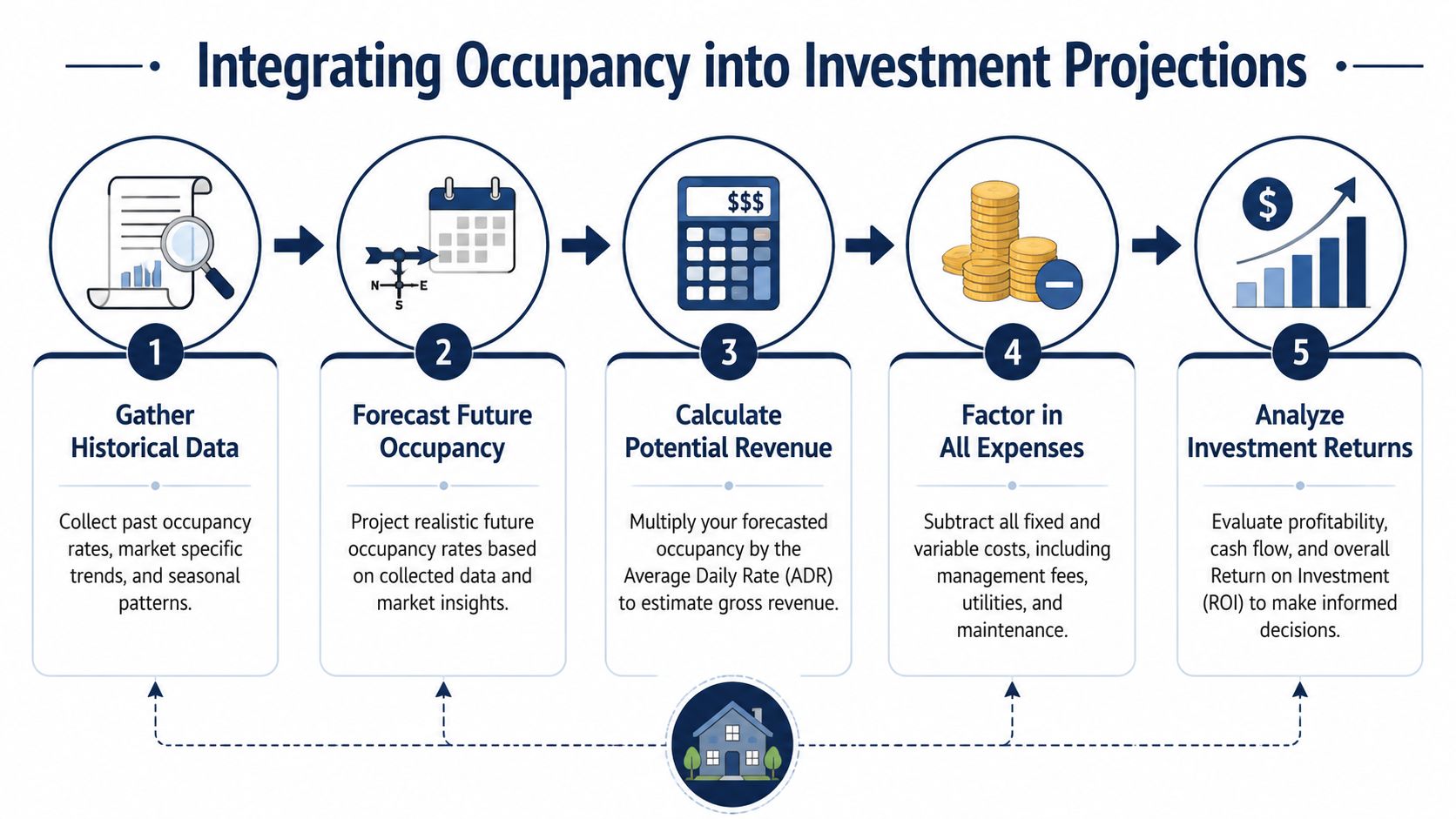 Integrating Occupancy into Investment Projections

N E S

$$$

$

1

Gather Historical Data

Collect past occupancy rates, market specific trends, and seasonal patterns.

2

Forecast Future Occupancy

Project realistic future occupancy rates based on collected data and market insights.

3

Calculate Potential Revenue

Multiply your forecasted occupancy by the Average Daily Rate (ADR) to estimate gross revenue.

4

Factor in All Expenses

Subtract all fixed and variable costs, including management fees, utilities, and maintenance.

5

Analyze Investment Returns

Evaluate profitability, cash flow, and overall Return on Investment (ROI) to make informed decisions.